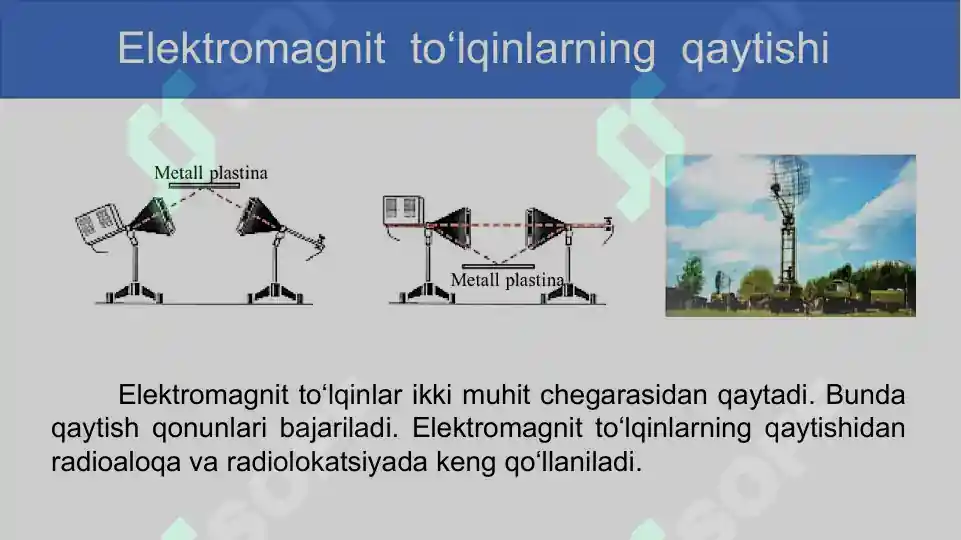 Elektromagnit to‘lqinlarning qaytishi

Metall plastina

Metall plastina

Elektromagnit to‘lqinlar ikki muhit chegarasidan qaytadi. Bunda qaytish qonunlari bajariladi. Elektromagnit to‘lqinlarning qaytishidan radioaloqa va radiolokatsiyada keng qo‘llaniladi.